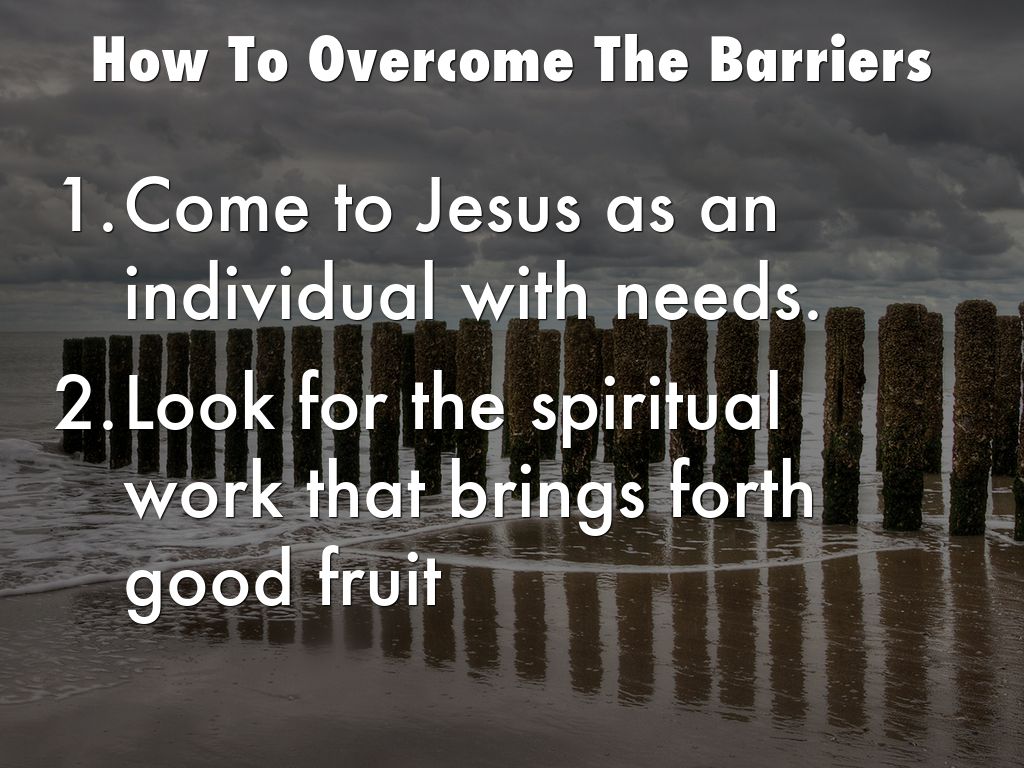 How To Overcome The Barriers

1. Come to Jesus as an individual with needs.
2. Look for the spiritual work that brings forth good fruit